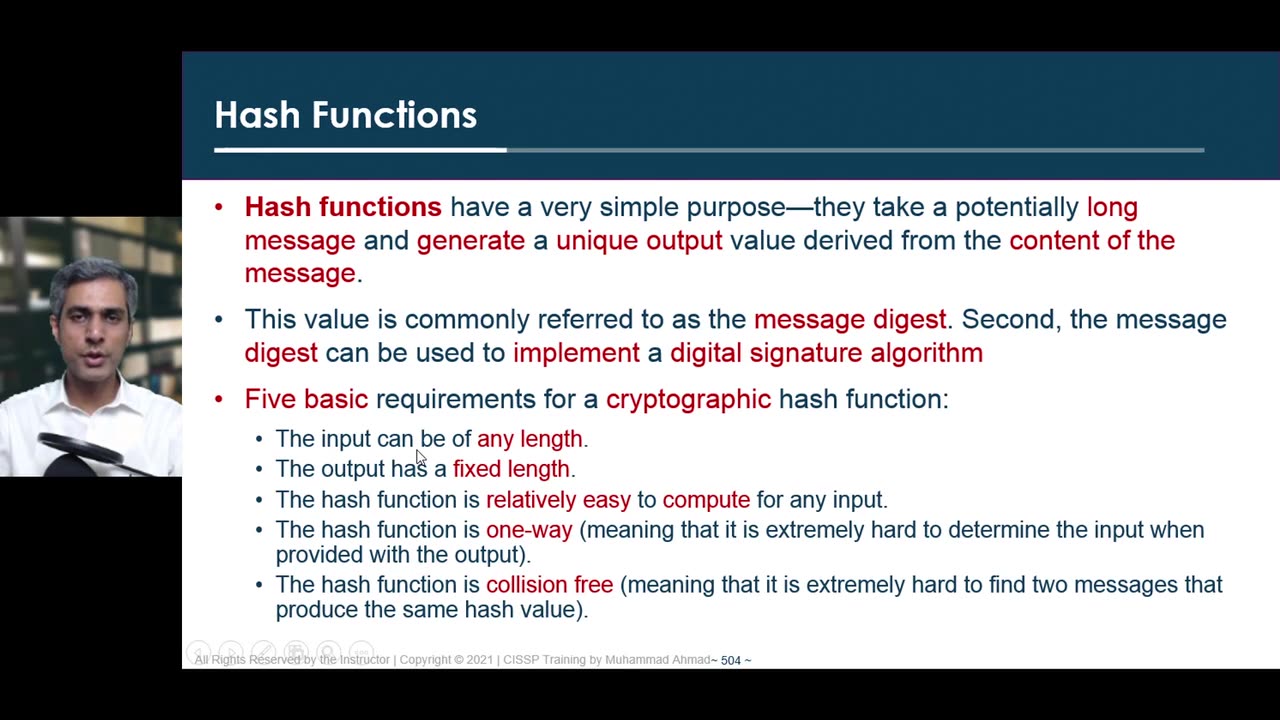 Hash Functions

• Hash functions have a very simple purpose—they take a potentially long message and generate a unique output value derived from the content of the message.

• This value is commonly referred to as the message digest. Second, the message digest can be used to implement a digital signature algorithm

• Five basic requirements for a cryptographic hash function:
  • The input can be of any length.
  • The output has a fixed length.
  • The hash function is relatively easy to compute for any input.
  • The hash function is one-way (meaning that it is extremely hard to determine the input when provided with the output).
  • The hash function is collision free (meaning that it is extremely hard to find two messages that produce the same hash value).

All Rights Reserved by the Instructor | Copyright © 2021 | CISSP Training by Muhammad Ahmad~ 504 ~